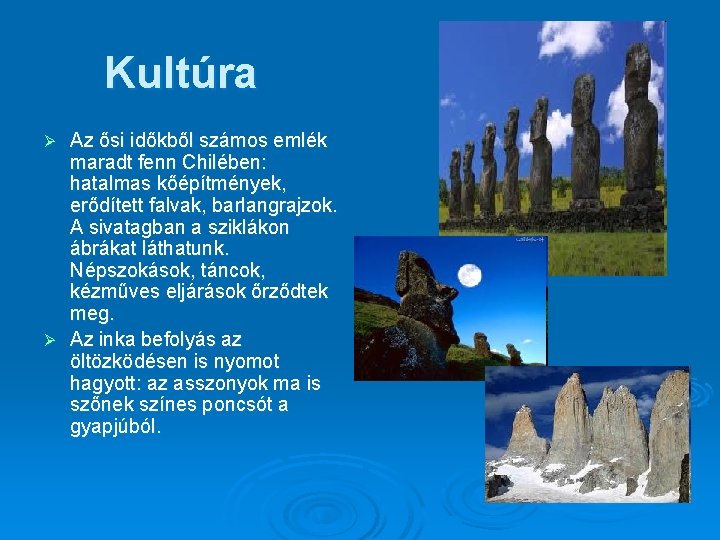 Kultúra

➢ Az ősi időkből számos emlék maradt fenn Chilében: hatalmas kőépítmények, erődített falvak, barlangrajzok. A sivatagban a sziklákon ábrákat láthatunk. Népszokások, táncok, kézműves eljárások őrződtek meg.

➢ Az inka befolyás az öltözködésen is nyomot hagyott: az asszonyok ma is szőnek színes poncsót a gyapjúból.